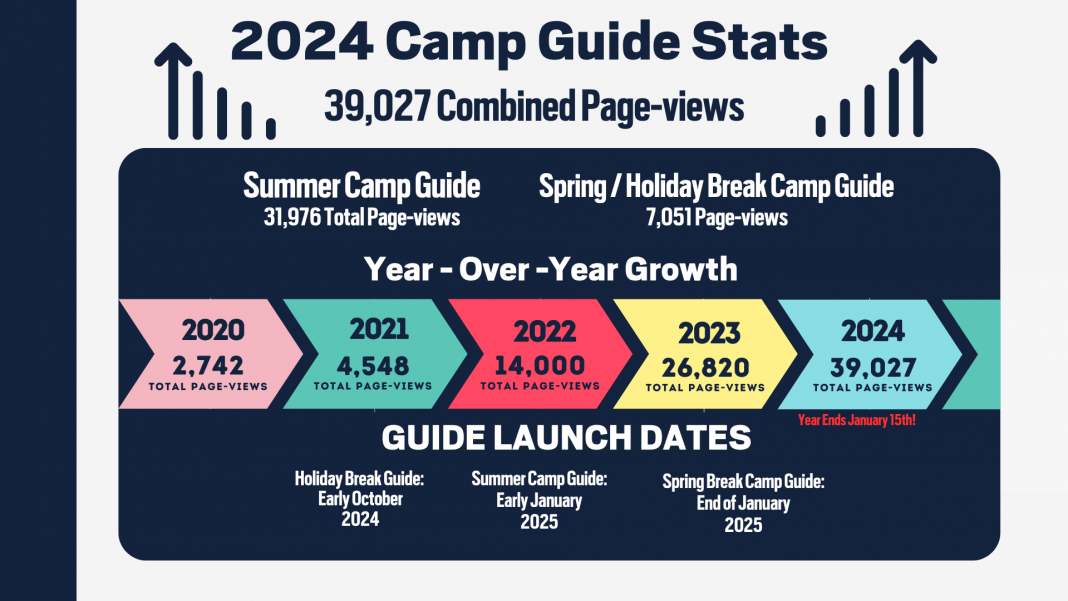 2024 Camp Guide Stats

39,027 Combined Page-views

Summer Camp Guide
31,976 Total Page-views

Spring / Holiday Break Camp Guide
7,051 Page-views

Year - Over -Year Growth

2020
2,742
TOTAL PAGE-VIEWS

2021
4,548
TOTAL PAGE-VIEWS

2022
14,000
TOTAL PAGE-VIEWS

2023
26,820
TOTAL PAGE-VIEWS

2024
39,027
TOTAL PAGE-VIEWS

Year Ends January 15th!

GUIDE LAUNCH DATES

Holiday Break Guide:
Early October
2024

Summer Camp Guide:
Early January
2025

Spring Break Camp Guide:
End of January
2025